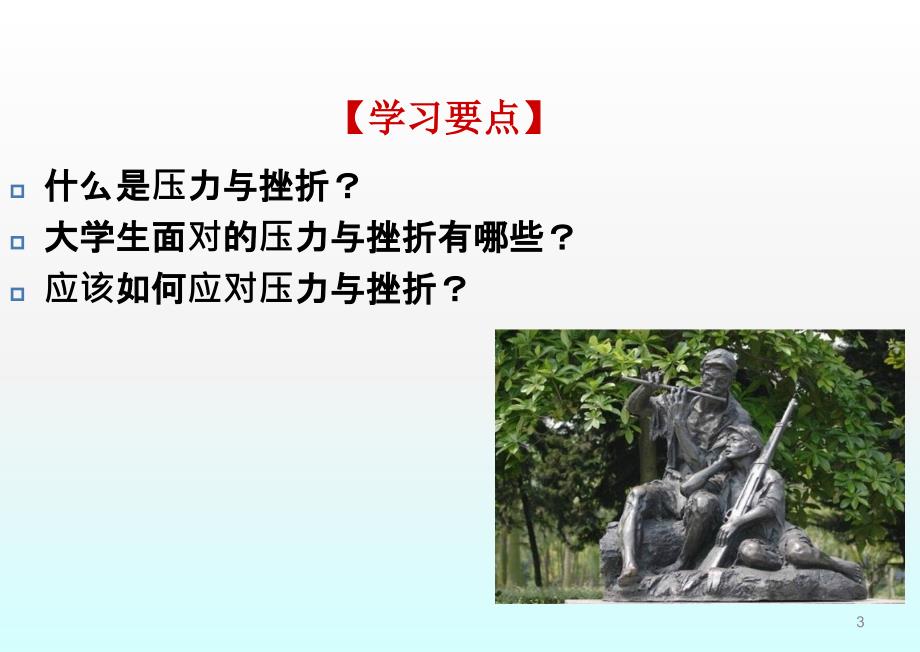 【学习要点】

什么是压力与挫折？

大学生面对的压力与挫折有哪些？

应该如何应对压力与挫折？

3